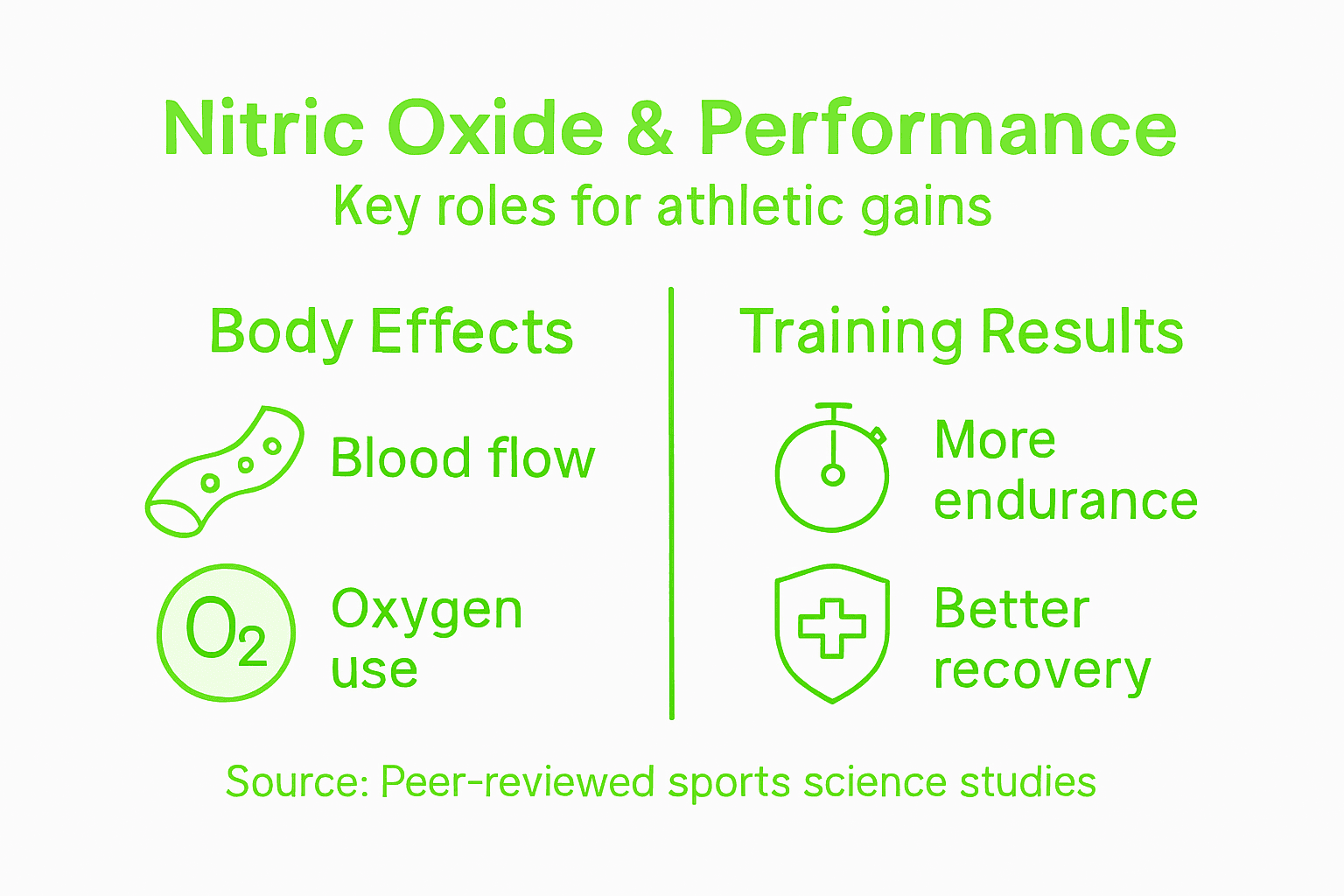 Nitric Oxide & Performance
Key roles for athletic gains

Body Effects

Blood flow

$O_2$

Oxygen use

Training Results

More endurance

Better recovery

Source: Peer-reviewed sports science studies